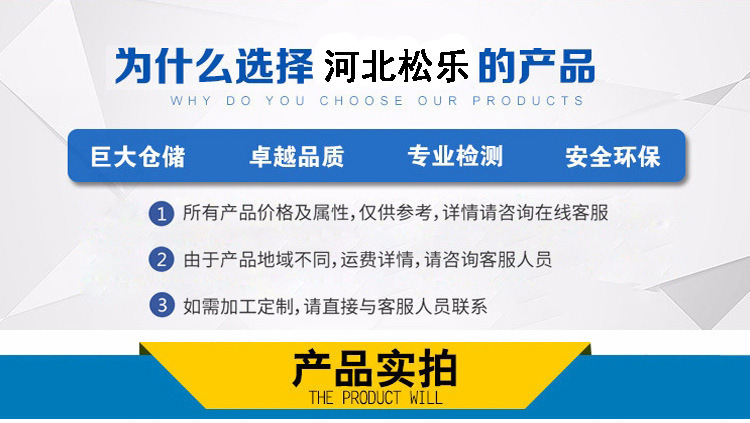 为什么选择 河北松乐 的产品

WHY DO YOU CHOOSE OUR PRODUCTS

巨大仓储 卓越品质 专业检测 安全环保

1 所有产品价格及属性,仅供参考,详情请咨询在线客服

2 由于产品地域不同,运费详情,请咨询客服人员

3 如需加工定制,请直接与客服人员联系

产品实拍

THE PRODUCT WILL